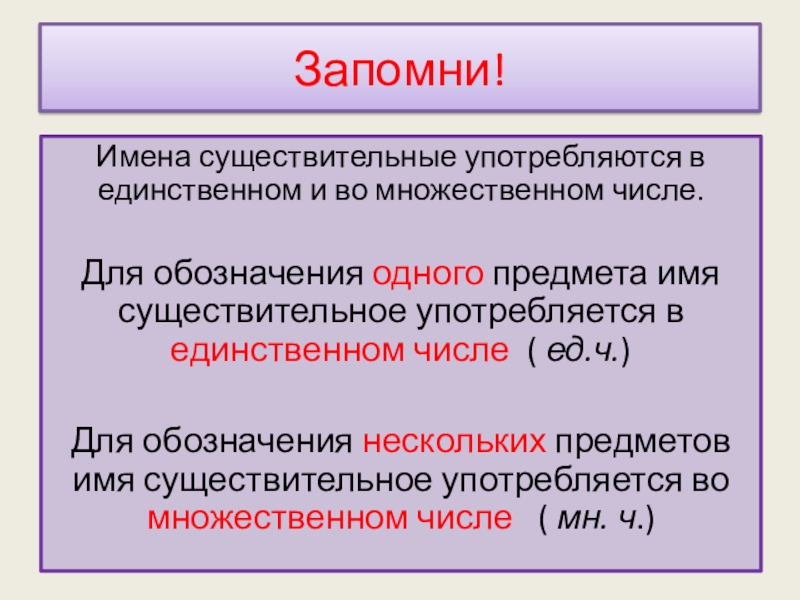 Запомни!

Имена существительные употребляются в единственном и во множественном числе.

Для обозначения одного предмета имя существительное употребляется в единственном числе ( ед.ч.)

Для обозначения нескольких предметов имя существительное употребляется во множественном числе ( мн. ч.)